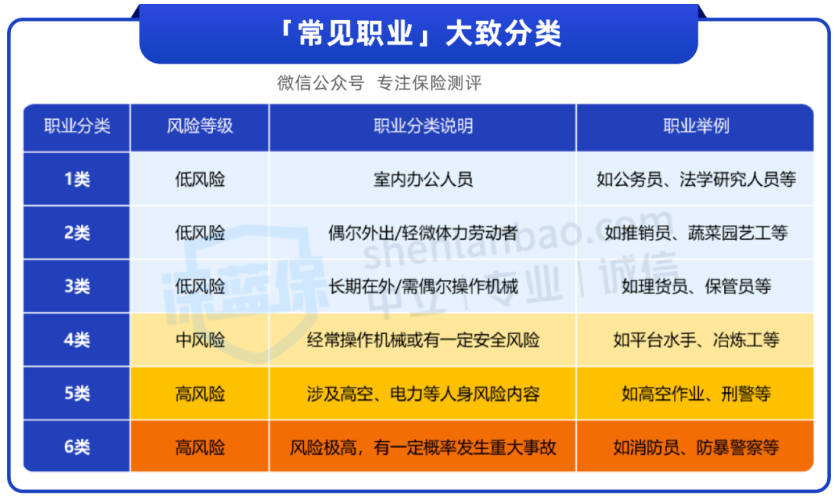 「常见职业」大致分类

微信公众号 专注保险测评

| 职业分类 | 风险等级 | 职业分类说明 | 职业举例 |
|---|---|---|---|
| 1类 | 低风险 | 室内办公人员 | 如公务员、法学研究人员等 |
| 2类 | 低风险 | 偶尔外出/轻微体力劳动者 | 如推销员、蔬菜园艺工等 |
| 3类 | 低风险 | 长期在外/需偶尔操作机械 | 如理货员、保管员等 |
| 4类 | 中风险 | 经常操作机械或有一定安全风险 | 如平台水手、冶炼工等 |
| 5类 | 高风险 | 涉及高空、电力等人身风险内容 | 如高空作业、刑警等 |
| 6类 | 高风险 | 风险极高，有一定概率发生重大事故 | 如消防员、防暴警察等 |

深蓝保 shenlanbao.com 中立 | 专业 | 诚信